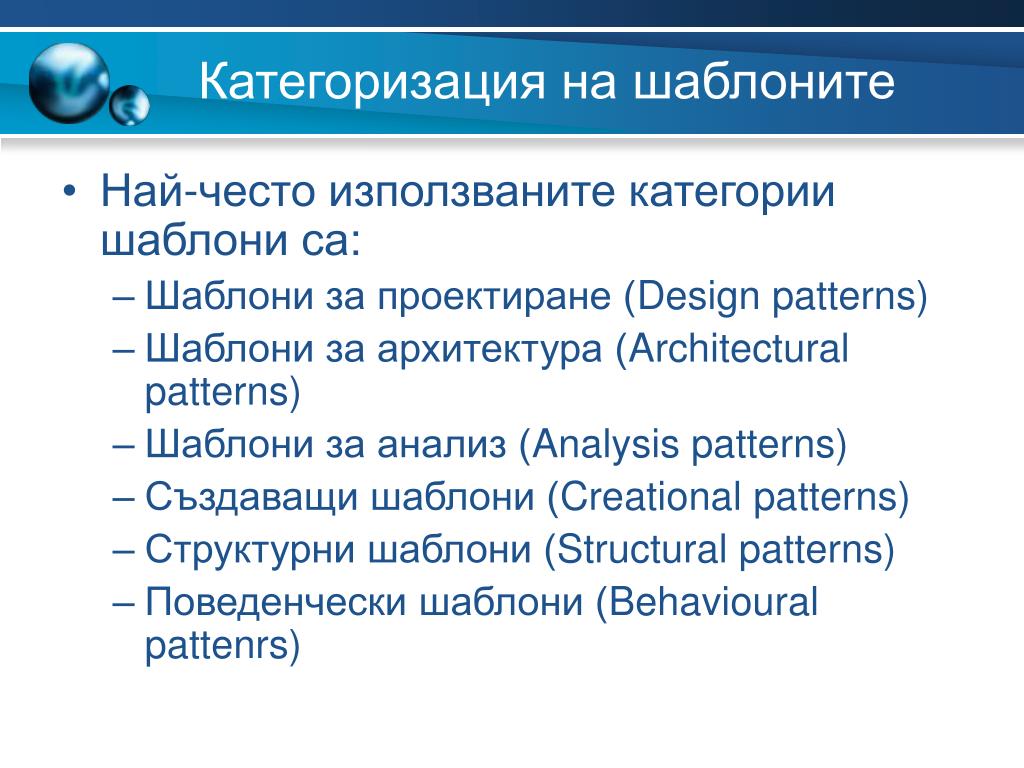 Категоризация на шаблоните

• Най-често използваните категории шаблони са:
– Шаблони за проектиране (Design patterns)
– Шаблони за архитектура (Architectural patterns)
– Шаблони за анализ (Analysis patterns)
– Създаващи шаблони (Creational patterns)
– Структурни шаблони (Structural patterns)
– Поведенчески шаблони (Behavioural pattenrs)